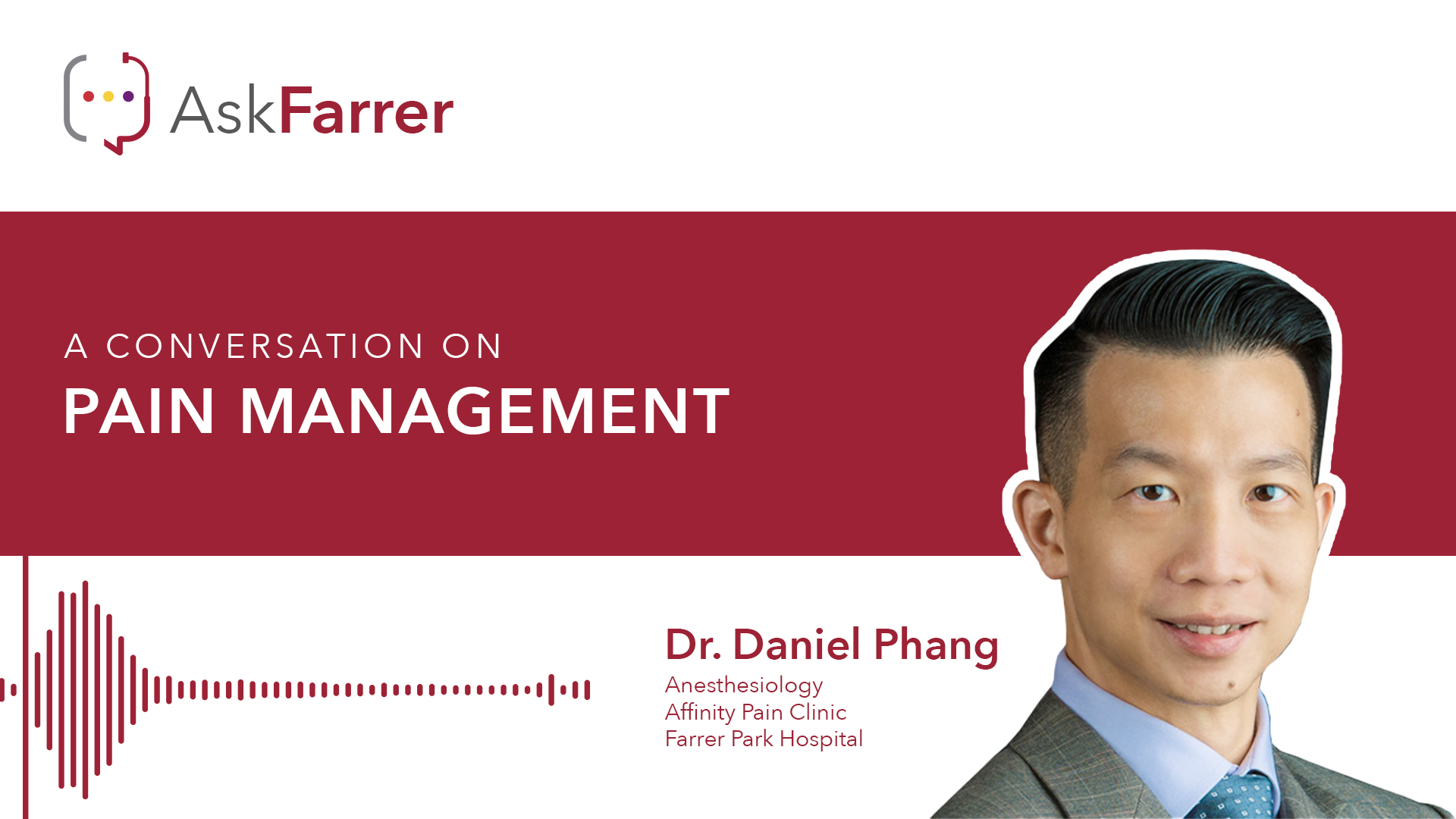 AskFarrer

A CONVERSATION ON
PAIN MANAGEMENT

Dr. Daniel Phang
Anesthesiology
Affinity Pain Clinic
Farrer Park Hospital